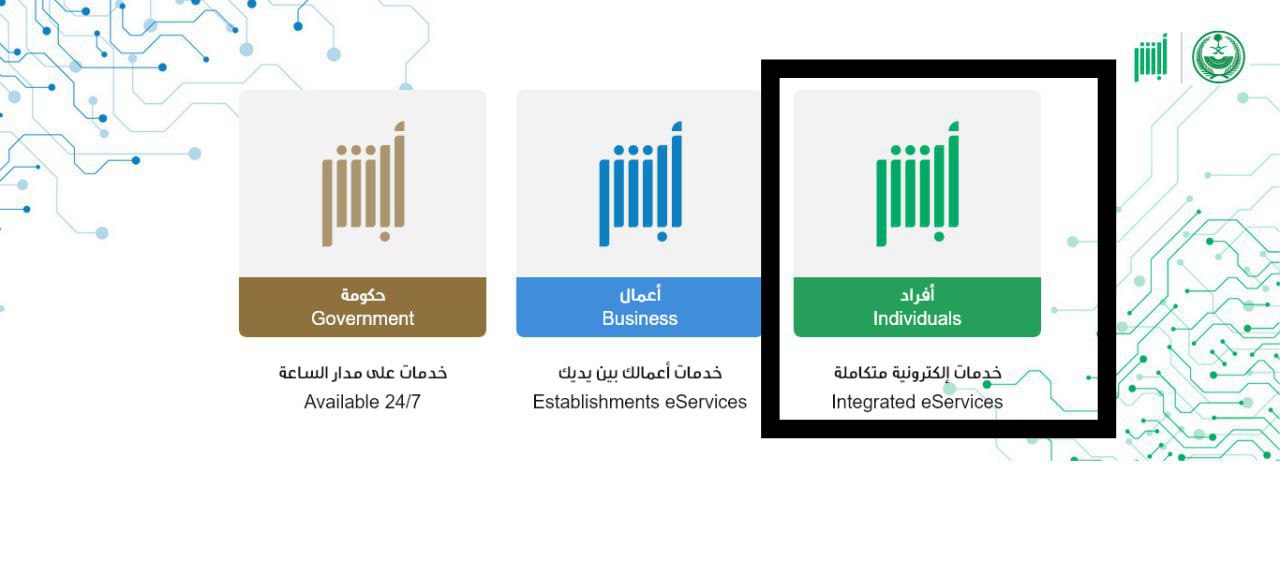 أبشر

أبشر
أفراد
Individuals
خدمات إلكترونية متكاملة
Integrated eServices

أبشر
أعمال
Business
خدمات أعمالك بين يديك
Establishments eServices

أبشر
حكومة
Government
خدمات على مدار الساعة
Available 24/7